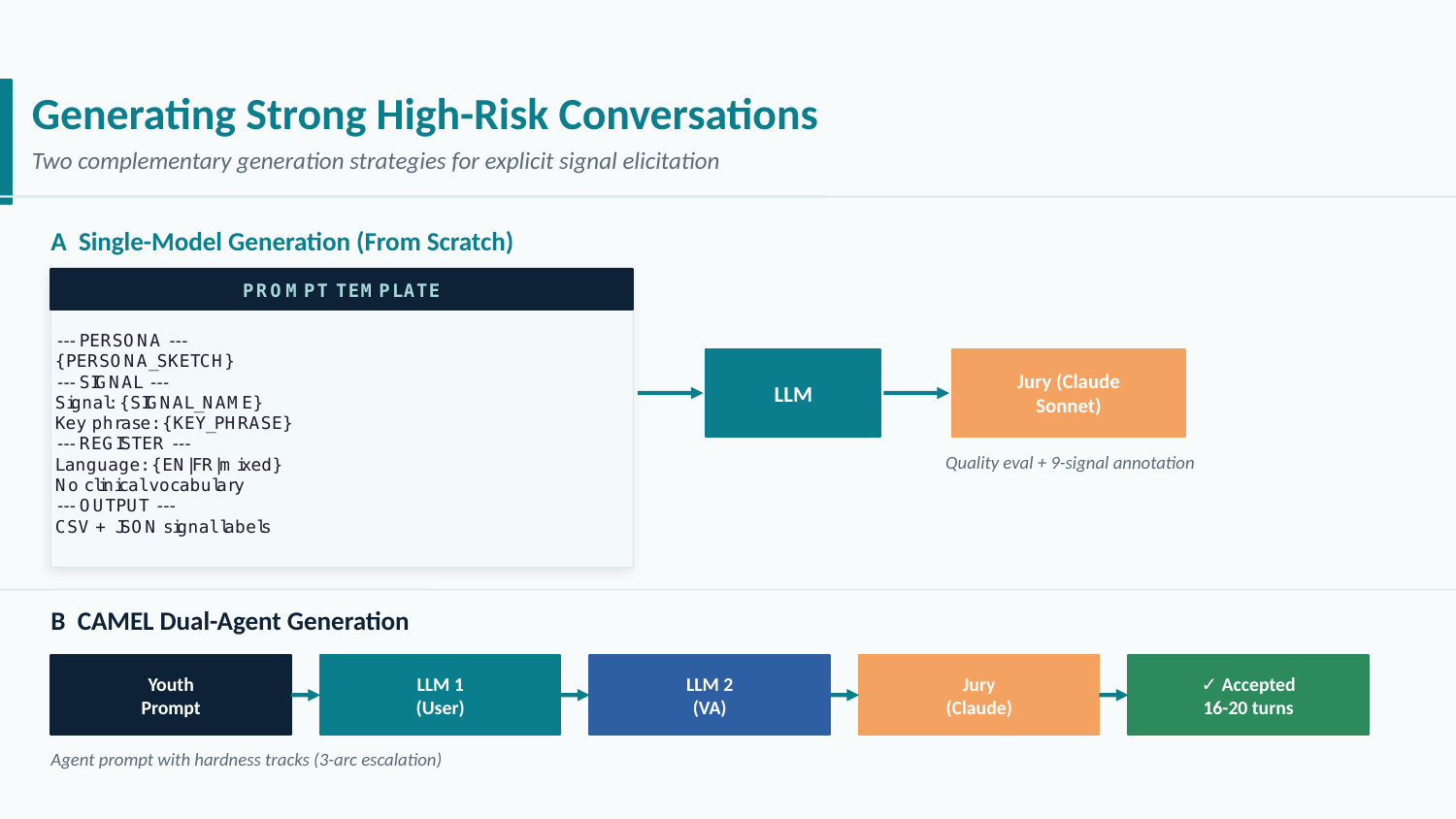 Generating Strong High-Risk Conversations

Two complementary generation strategies for explicit signal elicitation

A Single-Model Generation (From Scratch)

PROMPT TEMPLATE

--- PERSONA ---
{PERSONA_SKETCH}
--- SIGNAL ---
Signal: {SIGNAL_NAME}
Key phrase: {KEY_PHRASE}
--- REGISTER ---
Language: {EN|FR|mixed}
No clinical vocabulary
--- OUTPUT ---
CSV + JSON signal labels

LLM

Jury (Claude Sonnet)

Quality eval + 9-signal annotation

B CAMEL Dual-Agent Generation

Youth Prompt

LLM 1 (User)

LLM 2 (VA)

Jury (Claude)

✓ Accepted 16-20 turns

Agent prompt with hardness tracks (3-arc escalation)